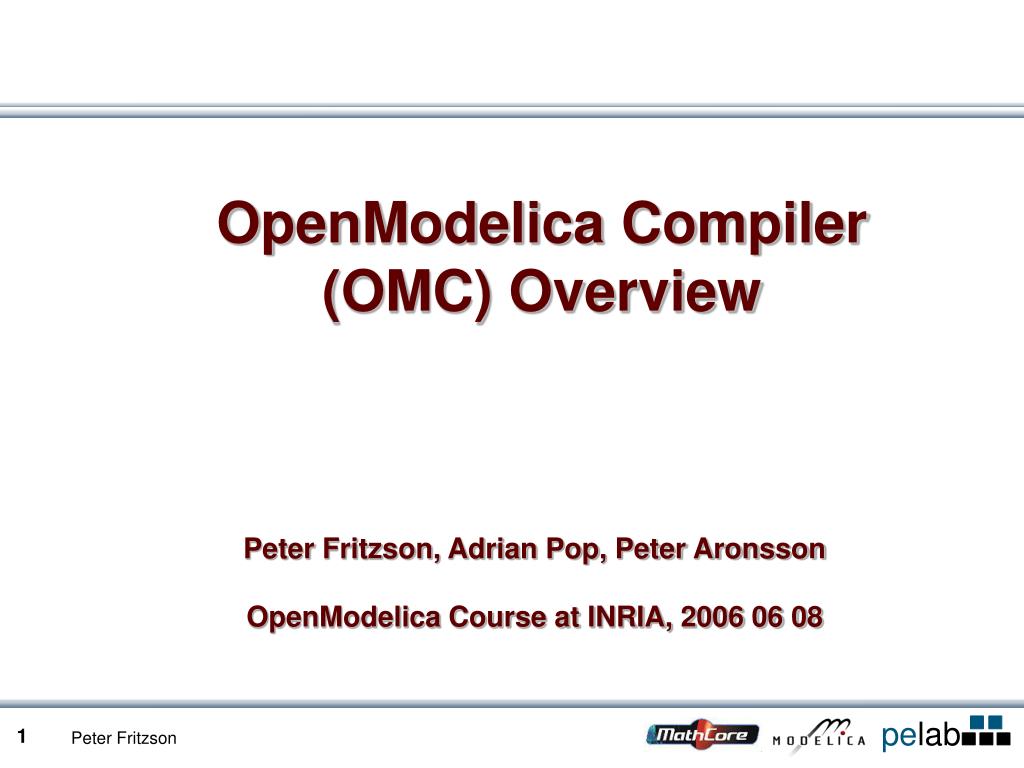 OpenModelica Compiler (OMC) Overview

Peter Fritzson, Adrian Pop, Peter Aronsson

OpenModelica Course at INRIA, 2006 06 08

1 Peter Fritzson

MathCore MODELICA pelab